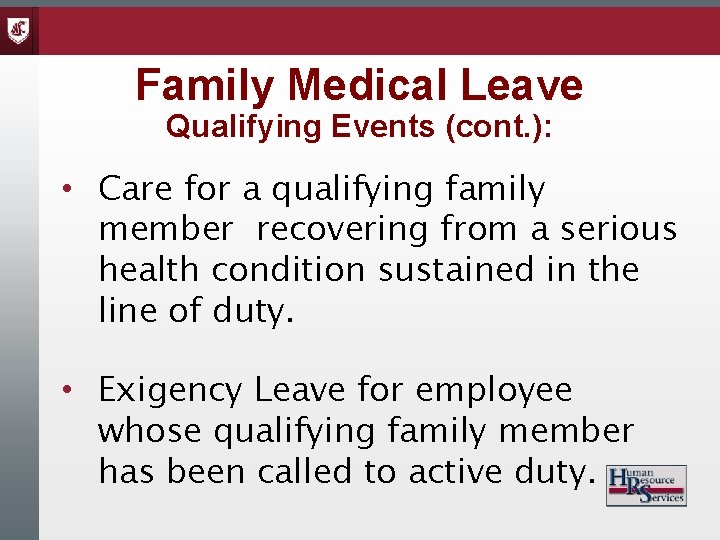 Family Medical Leave
Qualifying Events (cont.):

• Care for a qualifying family member recovering from a serious health condition sustained in the line of duty.

• Exigency Leave for employee whose qualifying family member has been called to active duty.

Human Resource Services